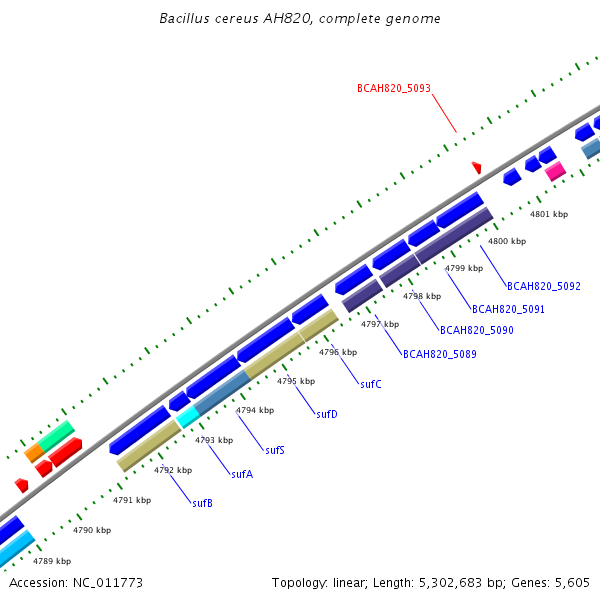 Bacillus cereus AH820, complete genome

BCAH820_5093

4801 kbp

4800 kbp

4799 kbp

BCAH820_5092

4798 kbp

BCAH820_5091

4797 kbp

BCAH820_5090

4796 kbp

BCAH820_5089

4795 kbp

sufC

4794 kbp

sufD

4793 kbp

sufS

4792 kbp

sufA

4791 kbp

sufB

4790 kbp

4789 kbp

Accession: NC_011773

Topology: linear; Length: 5,302,683 bp; Genes: 5,605